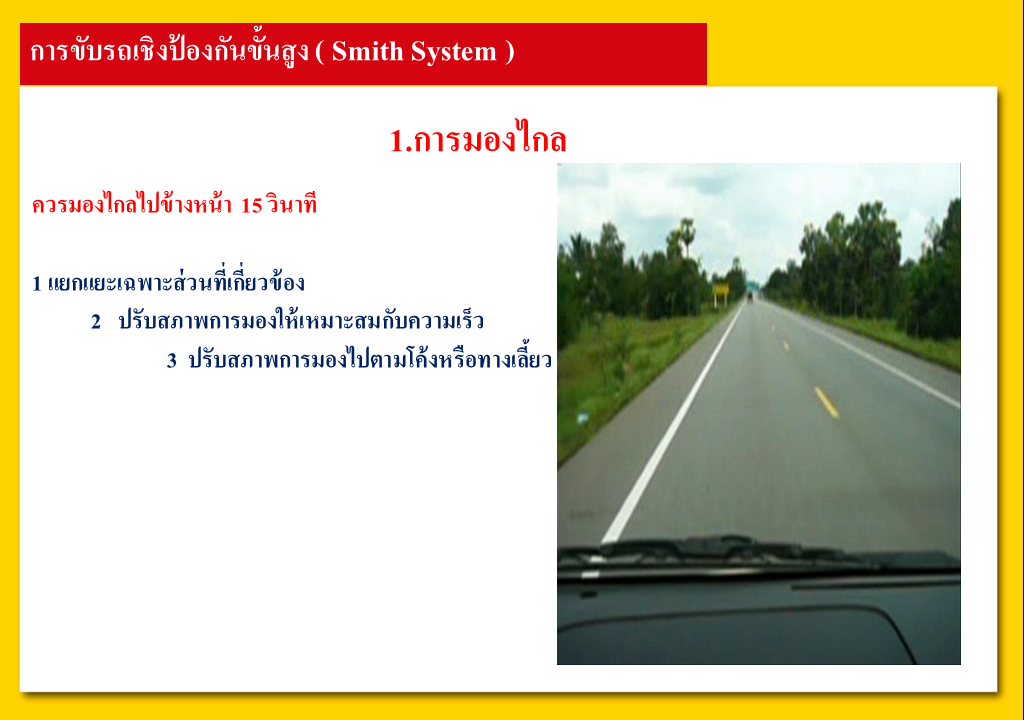 การขับรถเชิงป้องกันขั้นสูง ( Smith System )

1.การมองไกล

ควรมองไกลไปข้างหน้า 15 วินาที

1 แยกแยะเฉพาะส่วนที่เกี่ยวข้อง

2 ปรับสภาพการมองให้เหมาะสมกับความเร็ว

3 ปรับสภาพการมองไปตามโค้งหรือทางเลี้ยว